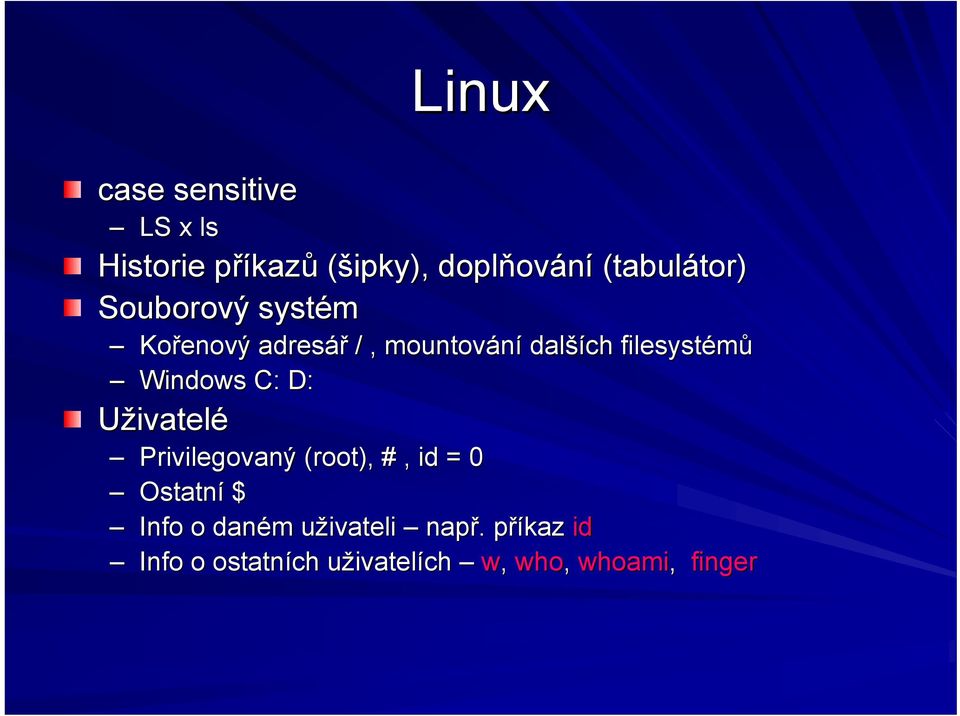 Linux

case sensitive
– LS x ls

Historie příkazů (šipky), doplňování (tabulátor)

Souborový systém
– Kořenový adresář / , mountování dalších filesystémů
– Windows C: D:

Uživatelé
– Privilegovaný (root), # , id = 0
– Ostatní $
– Info o daném uživateli – např. příkaz id
– Info o ostatních uživatelích – w, who, whoami, finger